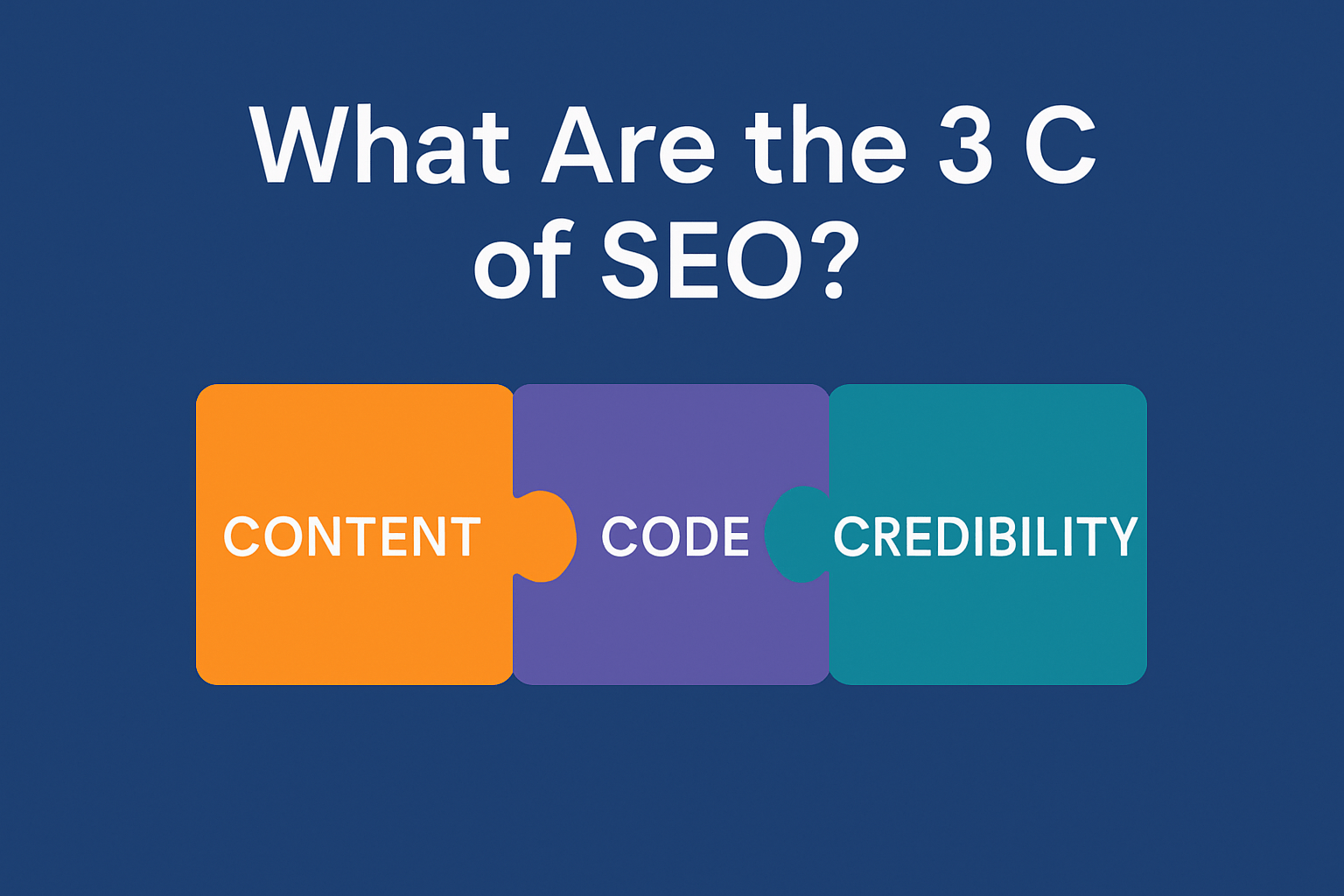 What Are the 3 C of SEO?

CONTENT

CODE

CREDIBILITY